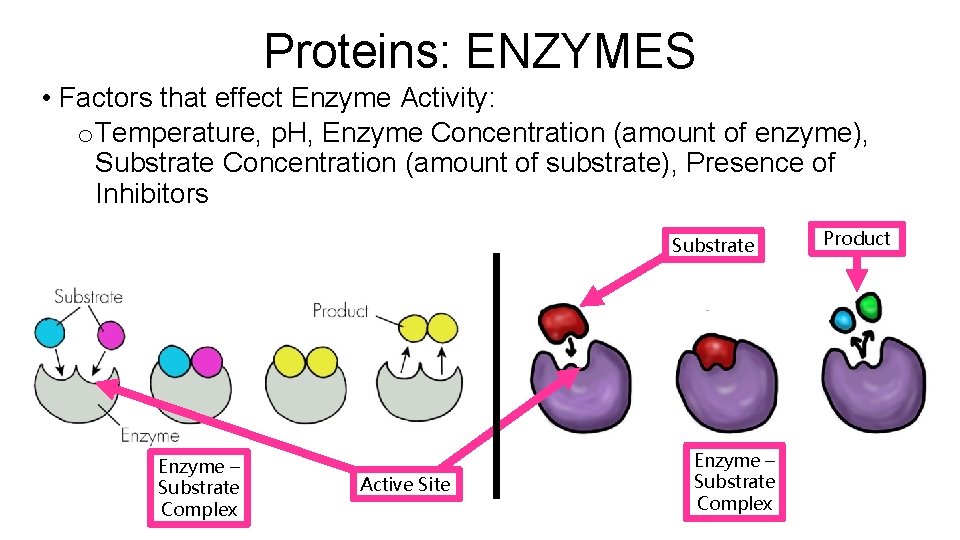 Proteins: ENZYMES

• Factors that effect Enzyme Activity:

o Temperature, pH, Enzyme Concentration (amount of enzyme), Substrate Concentration (amount of substrate), Presence of Inhibitors

Substrate

Product

Substrate

Product

Enzyme

Enzyme – Substrate Complex

Active Site

Enzyme – Substrate Complex